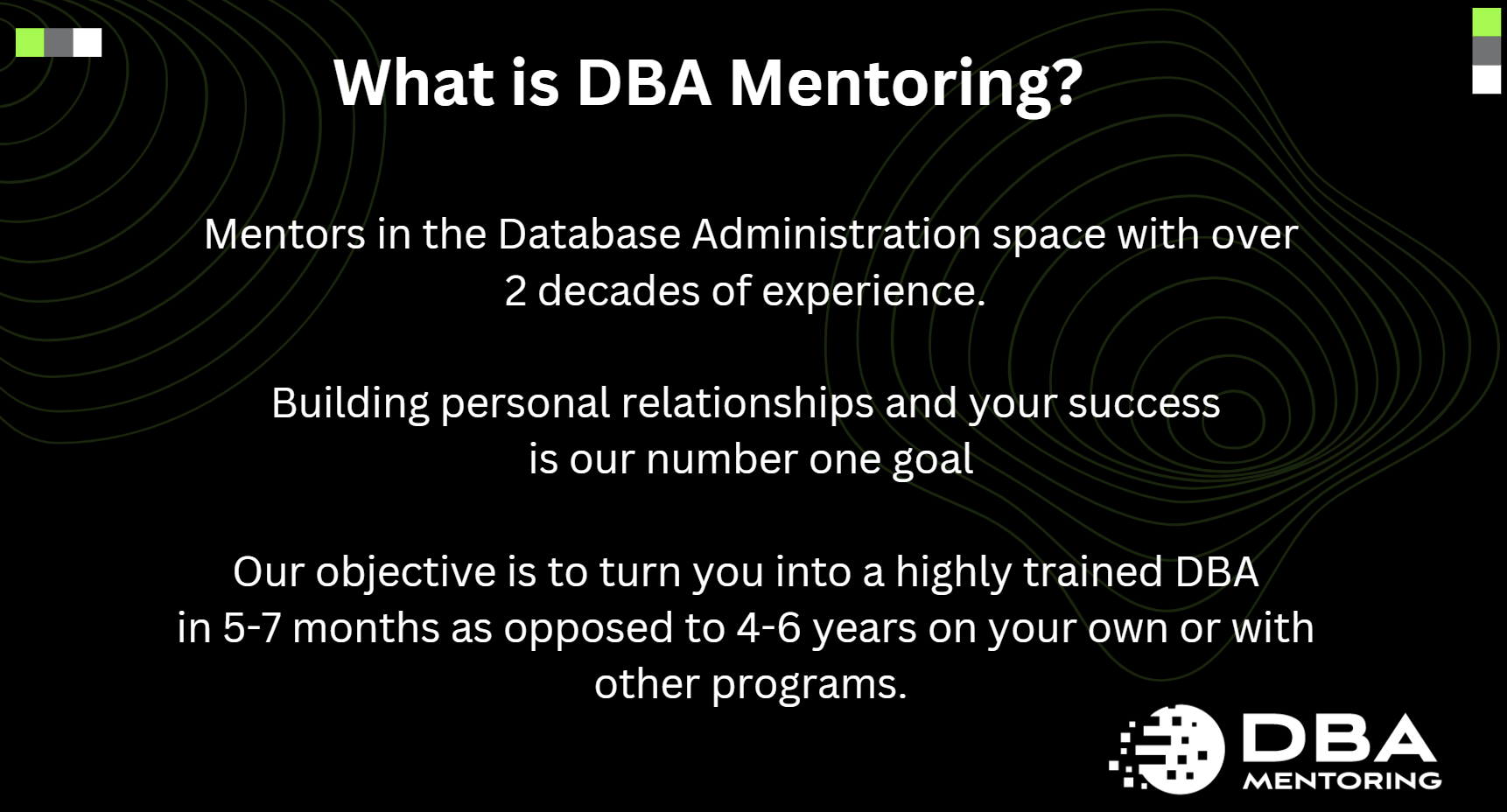 What is DBA Mentoring?

Mentors in the Database Administration space with over 2 decades of experience.

Building personal relationships and your success is our number one goal

Our objective is to turn you into a highly trained DBA in 5-7 months as opposed to 4-6 years on your own or with other programs.

DBA
MENTORING